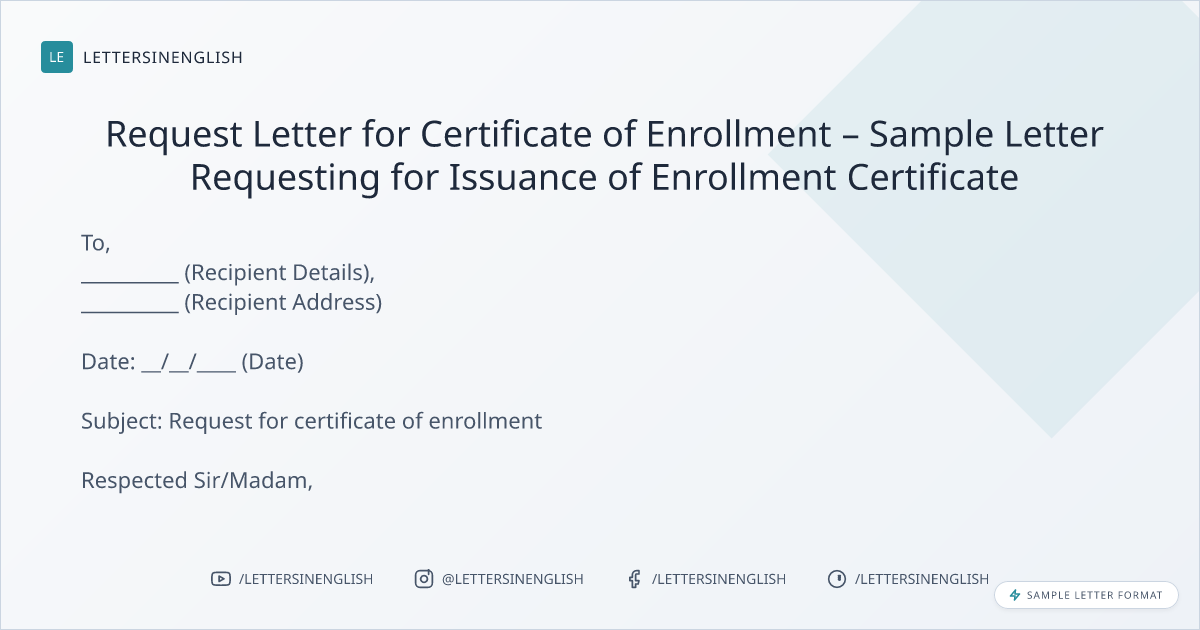 LE LETTERSINENGLISH

Request Letter for Certificate of Enrollment – Sample Letter Requesting for Issuance of Enrollment Certificate

To,
__________ (Recipient Details),
__________ (Recipient Address)

Date: __/__/____ (Date)

Subject: Request for certificate of enrollment

Respected Sir/Madam,

/LETTERSINENGLISH @LETTERSINENGLISH /LETTERSINENGLISH /LETTERSINENGLISH

SAMPLE LETTER FORMAT